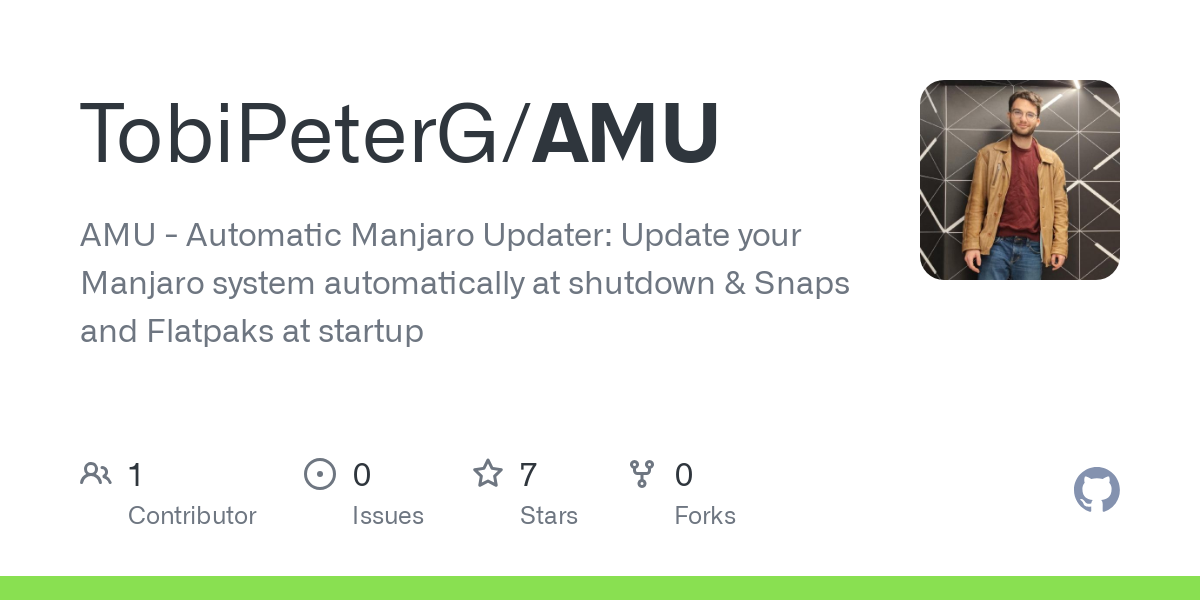 TobiPeterG/AMU

AMU - Automatic Manjaro Updater: Update your Manjaro system automatically at shutdown & Snaps and Flatpaks at startup

1
Contributor

0
Issues

7
Stars

0
Forks